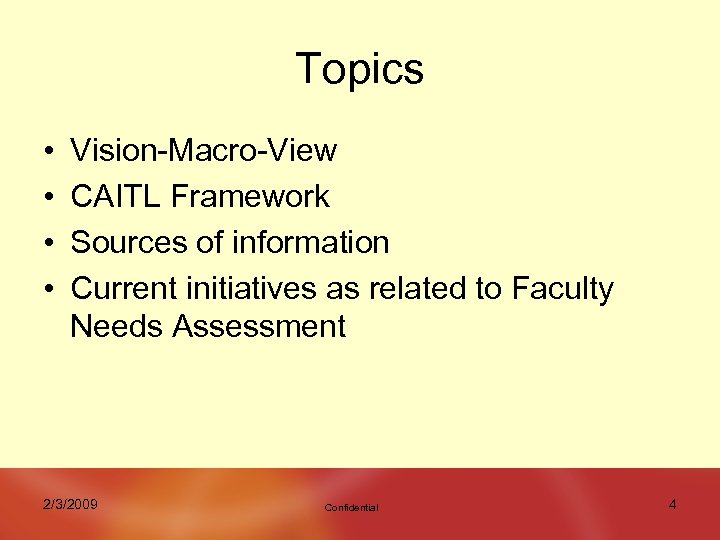 Topics

• Vision-Macro-View
• CAITL Framework
• Sources of information
• Current initiatives as related to Faculty Needs Assessment

2/3/2009 Confidential 4